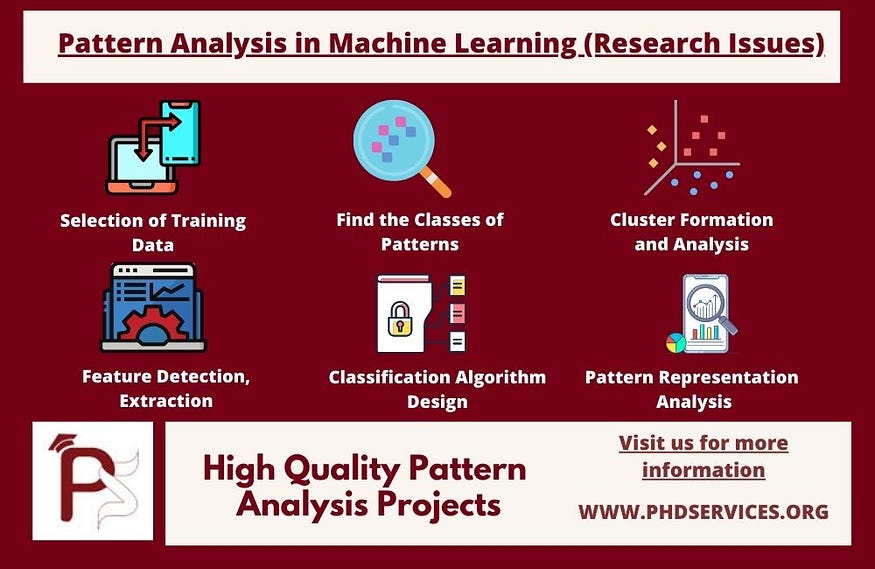 Pattern Analysis in Machine Learning (Research Issues)

Selection of Training Data

Find the Classes of Patterns

Cluster Formation and Analysis

Feature Detection, Extraction

Classification Algorithm Design

Pattern Representation Analysis

High Quality Pattern Analysis Projects

Visit us for more information

WWW.PHDSERVICES.ORG